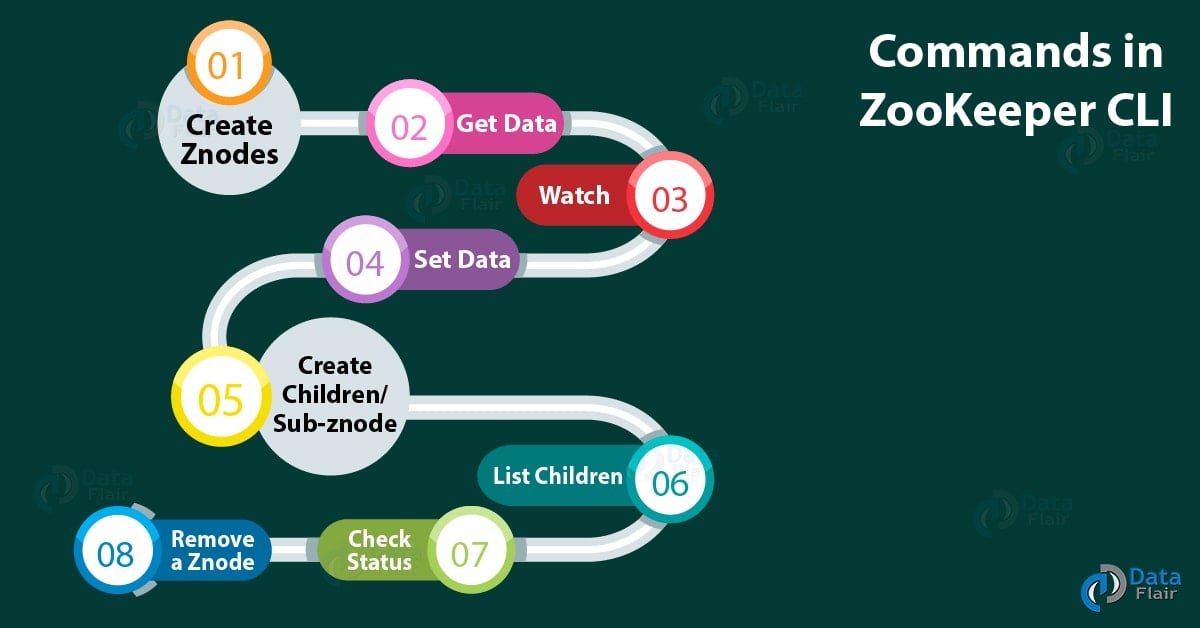 Commands in ZooKeeper CLI

01 Create Znodes

02 Get Data

Watch 03

04 Set Data

05 Create Children/ Sub-znode

List Children 06

Check Status 07

08 Remove a Znode

Data Flair